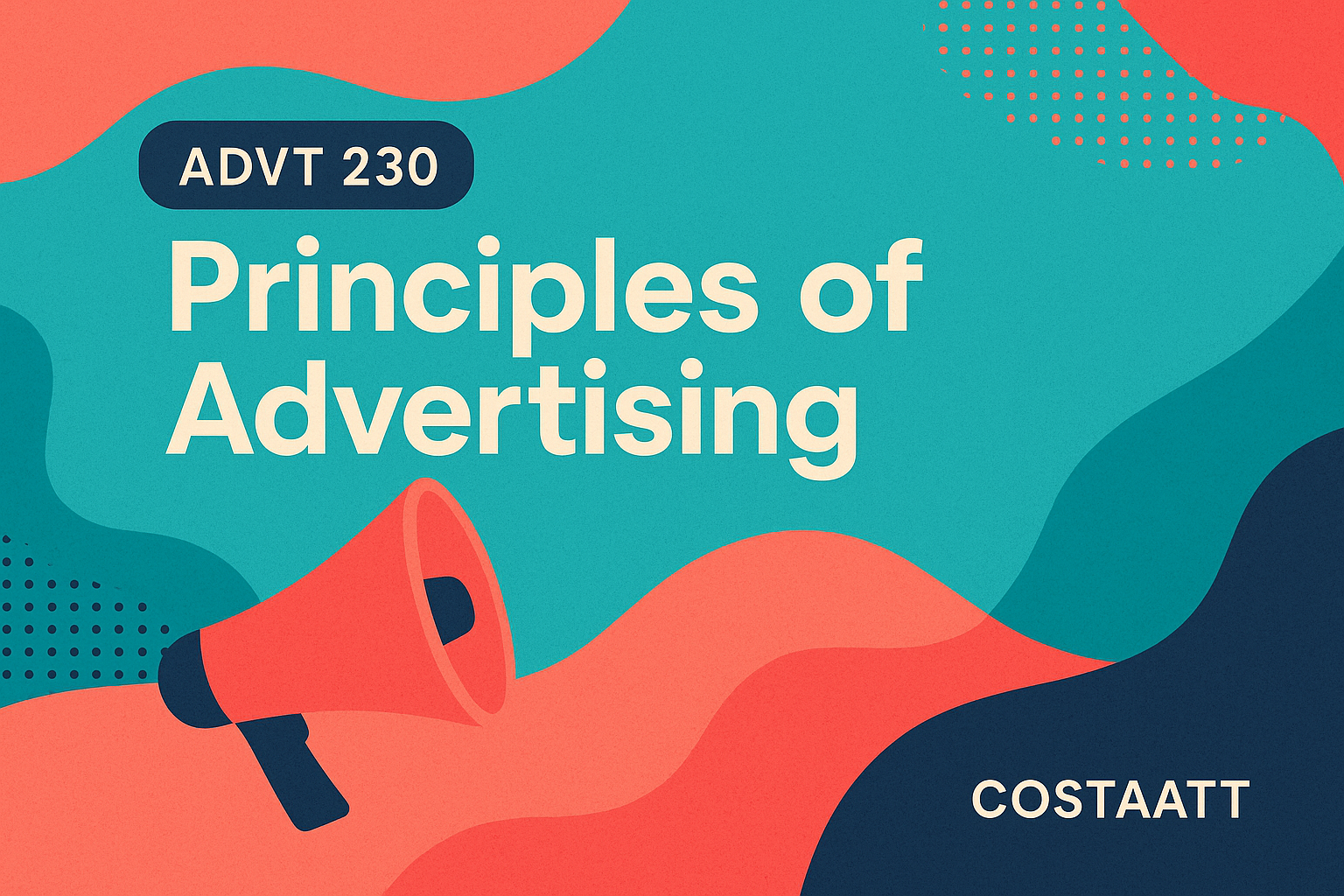 ADVT 230

Principles of Advertising

COSTAATT